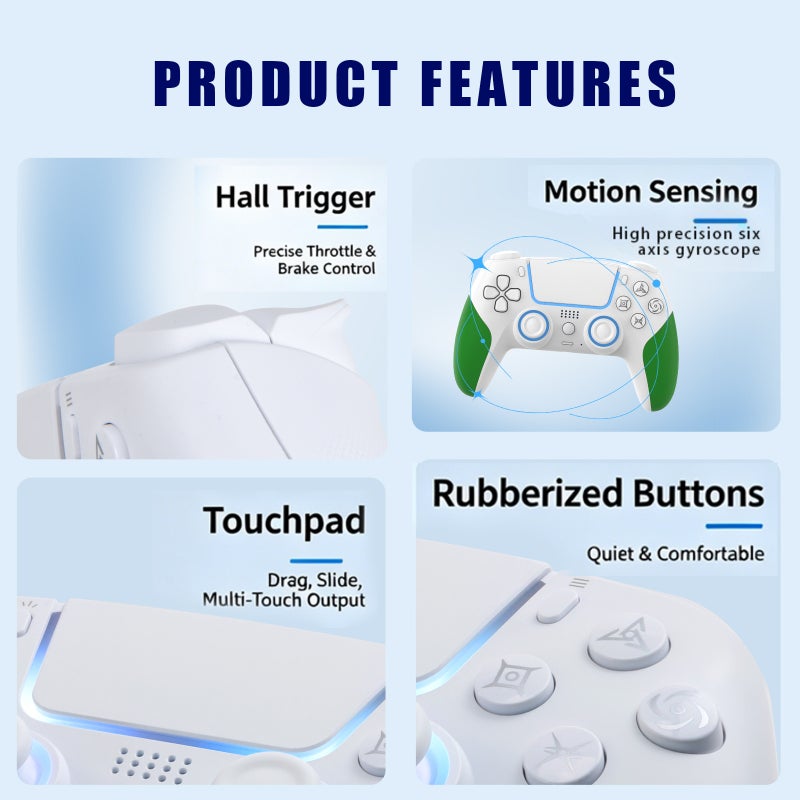 PRODUCT FEATURES

Hall Trigger

Precise Throttle & Brake Control

Motion Sensing

High precision six axis gyroscope

Touchpad

Drag, Slide, Multi-Touch Output

Rubberized Buttons

Quiet & Comfortable